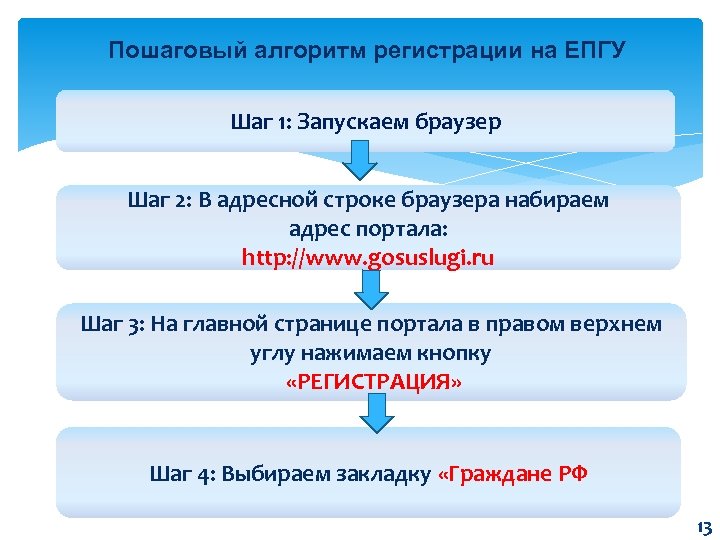 Пошаговый алгоритм регистрации на ЕПГУ

Шаг 1: Запускаем браузер

Шаг 2: В адресной строке браузера набираем адрес портала: http://www.gosuslugi.ru

Шаг 3: На главной странице портала в правом верхнем углу нажимаем кнопку «РЕГИСТРАЦИЯ»

Шаг 4: Выбираем закладку «Граждане РФ

13